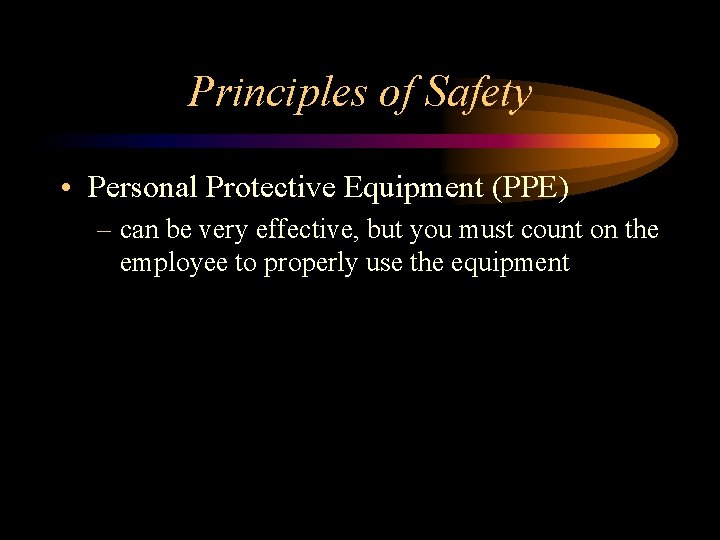 Principles of Safety

• Personal Protective Equipment (PPE)

– can be very effective, but you must count on the employee to properly use the equipment